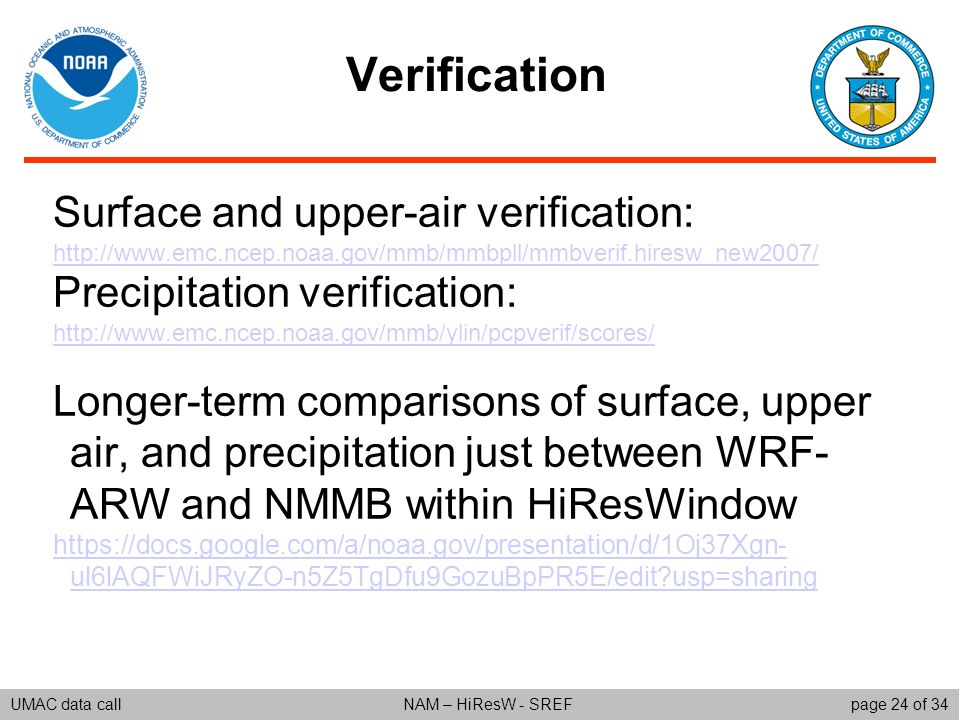 NATIONAL OCEANIC AND ATMOSPHERIC ADMINISTRATION
NOAA
U.S. DEPARTMENT OF COMMERCE

Verification

DEPARTMENT OF COMMERCE
UNITED STATES OF AMERICA

Surface and upper-air verification:
http://www.emc.ncep.noaa.gov/mmb/mmbpll/mmbverif.hiresw_new2007/
Precipitation verification:
http://www.emc.ncep.noaa.gov/mmb/ylin/pcpverif/scores/

Longer-term comparisons of surface, upper air, and precipitation just between WRF-ARW and NMMB within HiResWindow
https://docs.google.com/a/noaa.gov/presentation/d/1Oj37Xgn-ul6lAQFWiJRyZO-n5Z5TgDfu9GozuBpPR5E/edit?usp=sharing

UMAC data call
NAM – HiResW - SREF
page 24 of 34